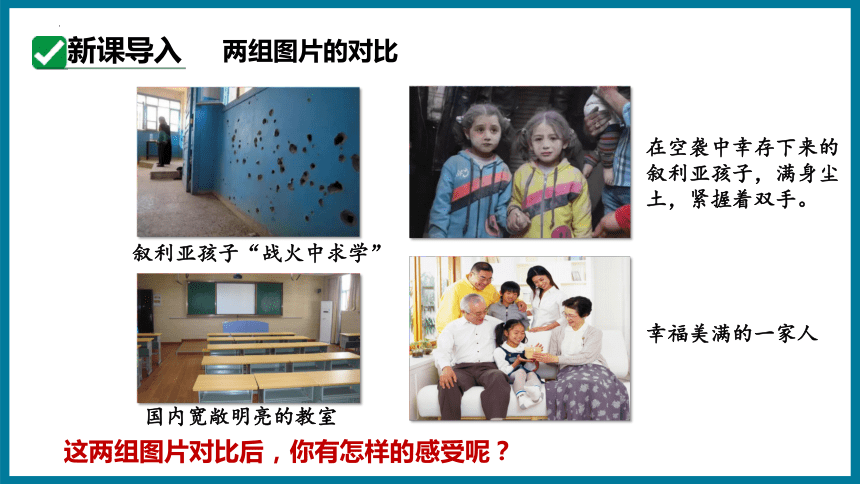 新课导入　两组图片的对比

叙利亚孩子“战火中求学”

在空袭中幸存下来的叙利亚孩子，满身尘土，紧握着双手。

国内宽敞明亮的教室

幸福美满的一家人

这两组图片对比后，你有怎样的感受呢？